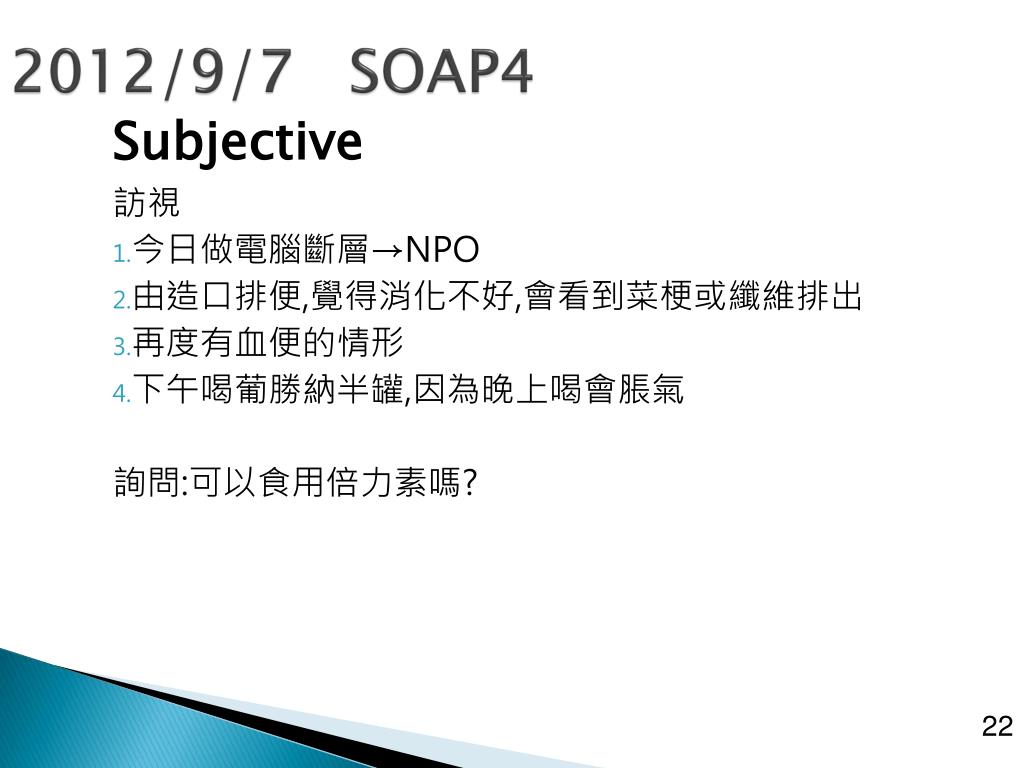 2012/9/7 SOAP4

Subjective

訪視

1. 今日做電腦斷層→NPO
2. 由造口排便,覺得消化不好,會看到菜梗或纖維排出
3. 再度有血便的情形
4. 下午喝葡勝納半罐,因為晚上喝會脹氣

詢問:可以食用倍力素嗎?

22